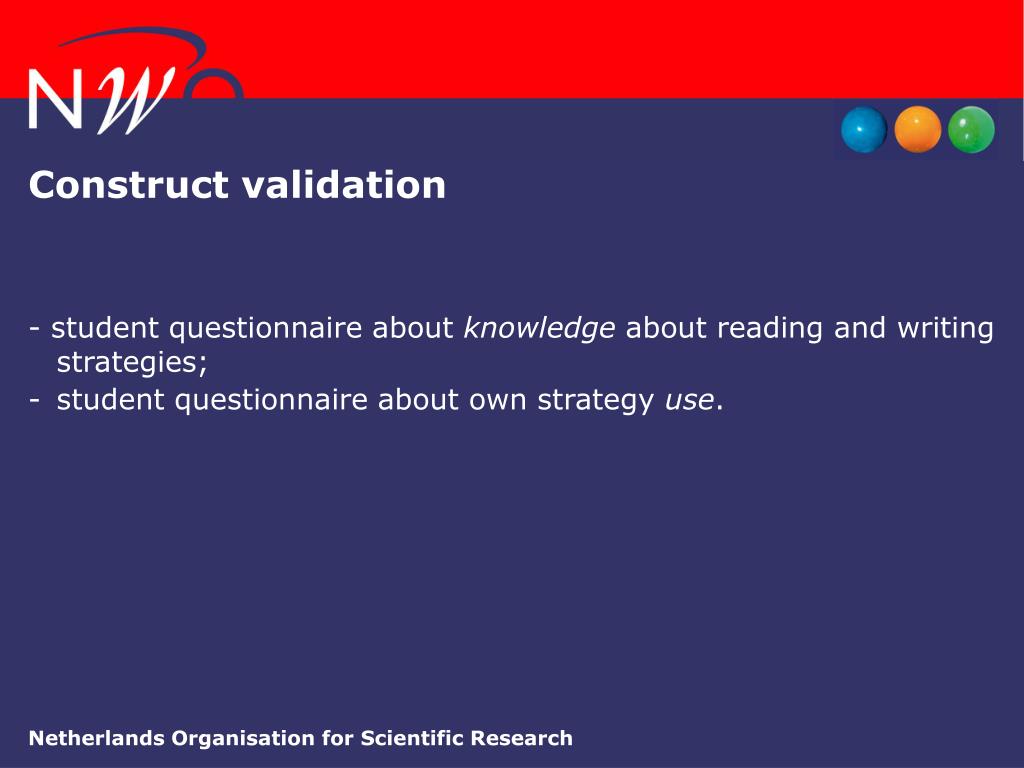 NWO

Construct validation

- student questionnaire about knowledge about reading and writing strategies;
- student questionnaire about own strategy use.

Netherlands Organisation for Scientific Research